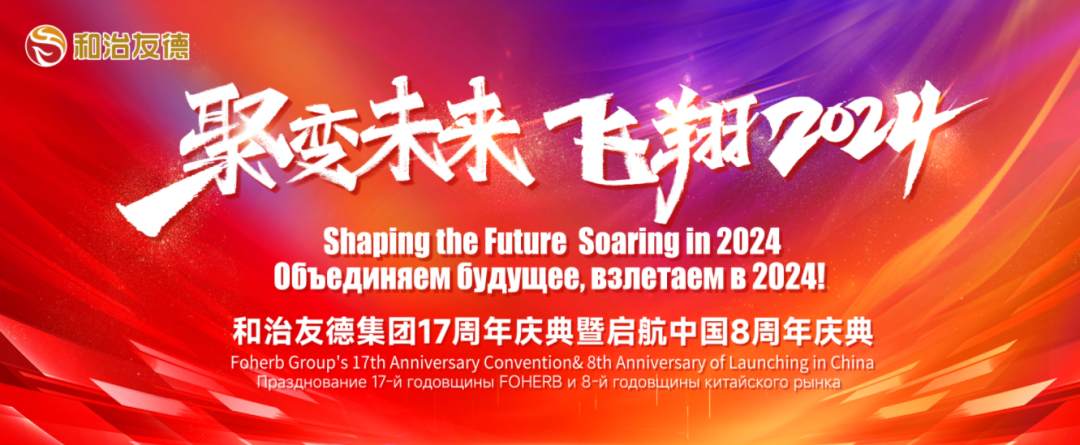 和治友德

聚变未来 飞翔2024

Shaping the Future Soaring in 2024
Объединяем будущее, взлетаем в 2024!

和治友德集团17周年庆典暨启航中国8周年庆典

Foherb Group's 17th Anniversary Convention& 8th Anniversary of Launching in China
Празднование 17-й годовщины FOHERB и 8-й годовщины китайского рынка